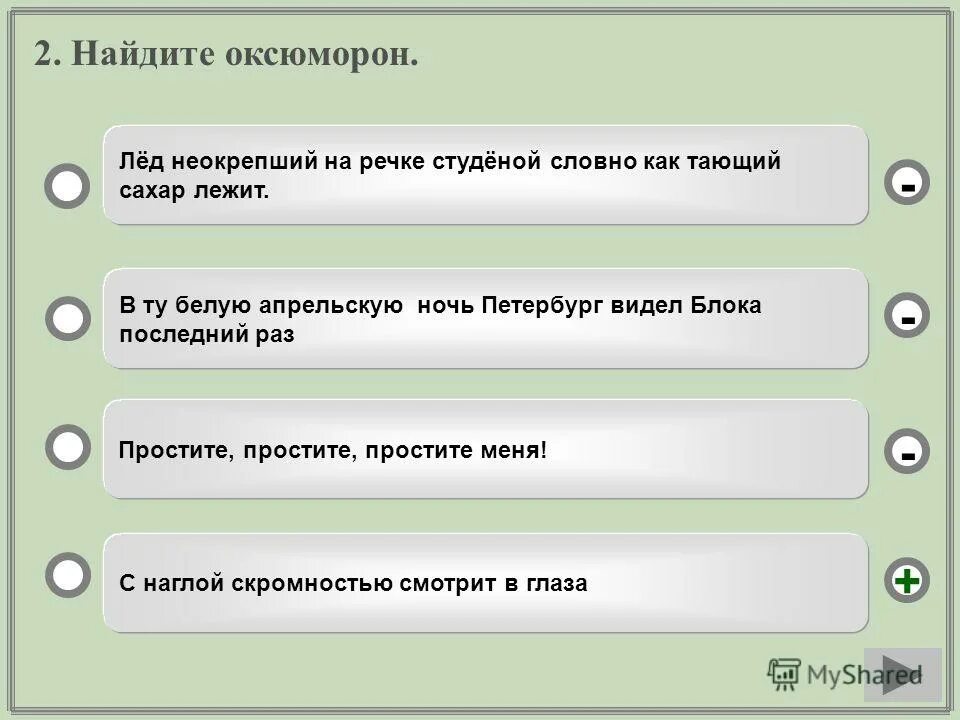 2. Найдите оксюморон.

Лёд неокрепший на речке студёной словно как тающий сахар лежит.

-

В ту белую апрельскую ночь Петербург видел Блока последний раз

-

Простите, простите, простите меня!

-

С наглой скромностью смотрит в глаза

+

MyShared